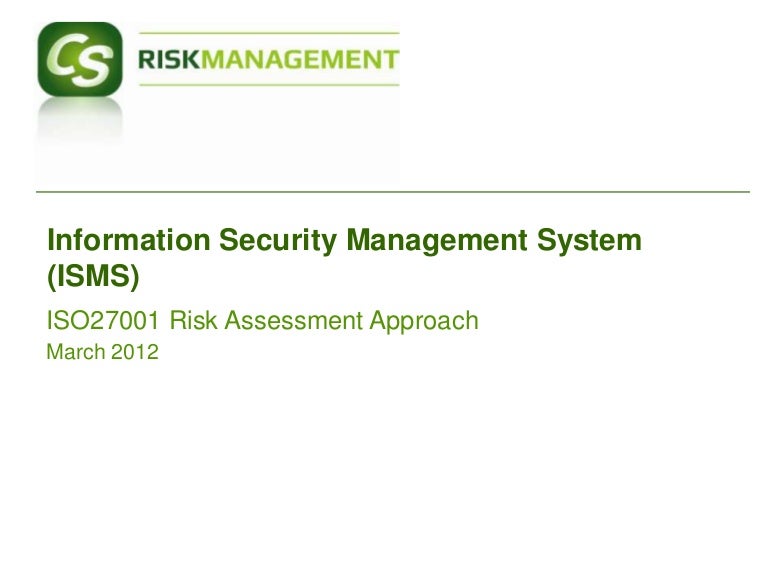 CS RISKMANAGEMENT

Information Security Management System (ISMS)

ISO27001 Risk Assessment Approach

March 2012